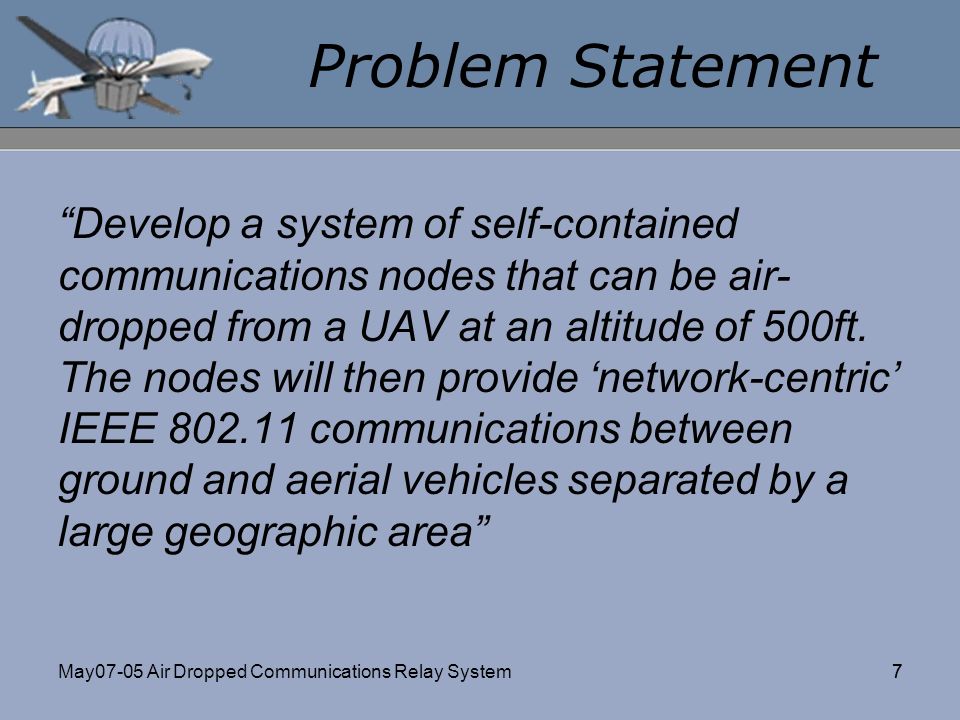 Problem Statement

“Develop a system of self-contained communications nodes that can be air-dropped from a UAV at an altitude of 500ft. The nodes will then provide ‘network-centric’ IEEE 802.11 communications between ground and aerial vehicles separated by a large geographic area”

May07-05 Air Dropped Communications Relay System

7